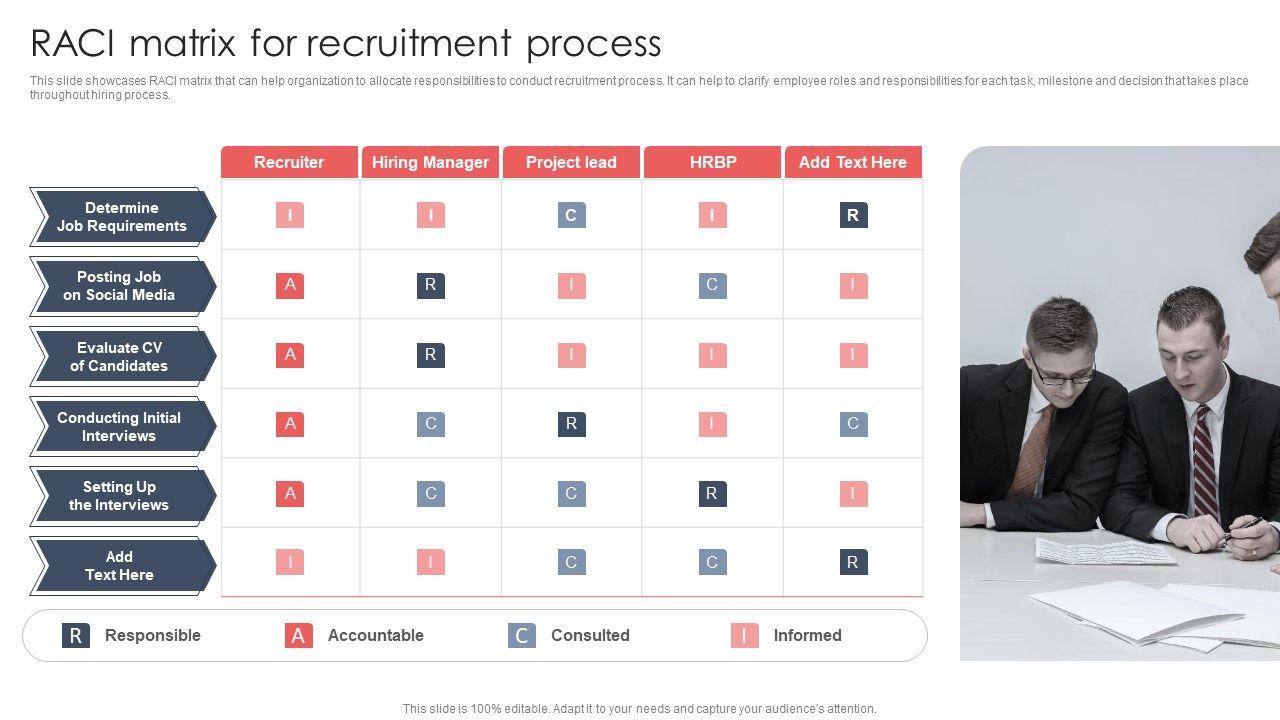 RACI matrix for recruitment process

This slide showcases RACI matrix that can help organization to allocate responsibilities to conduct recruitment process. It can help to clarify employee roles and responsibilities for each task, milestone and decision that takes place throughout hiring process.

| | Recruiter | Hiring Manager | Project lead | HRBP | Add Text Here |
|---|---|---|---|---|---|
| Determine Job Requirements | I | I | C | I | R |
| Posting Job on Social Media | A | R | I | C | I |
| Evaluate CV of Candidates | A | R | I | I | I |
| Conducting Initial Interviews | A | C | R | I | C |
| Setting Up the Interviews | A | C | C | R | I |
| Add Text Here | I | I | C | C | R |

R Responsible A Accountable C Consulted I Informed

This slide is 100% editable. Adapt it to your needs and capture your audience's attention.